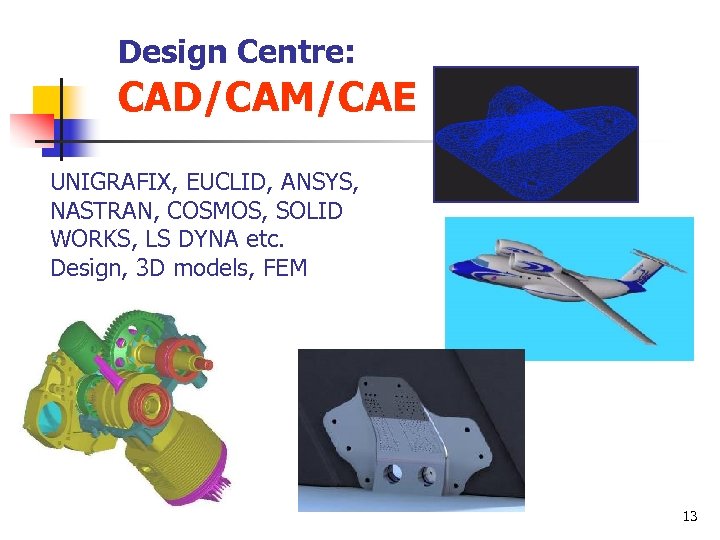 Design Centre:
CAD/CAM/CAE

UNIGRAFIX, EUCLID, ANSYS, NASTRAN, COSMOS, SOLID WORKS, LS DYNA etc.
Design, 3D models, FEM

13